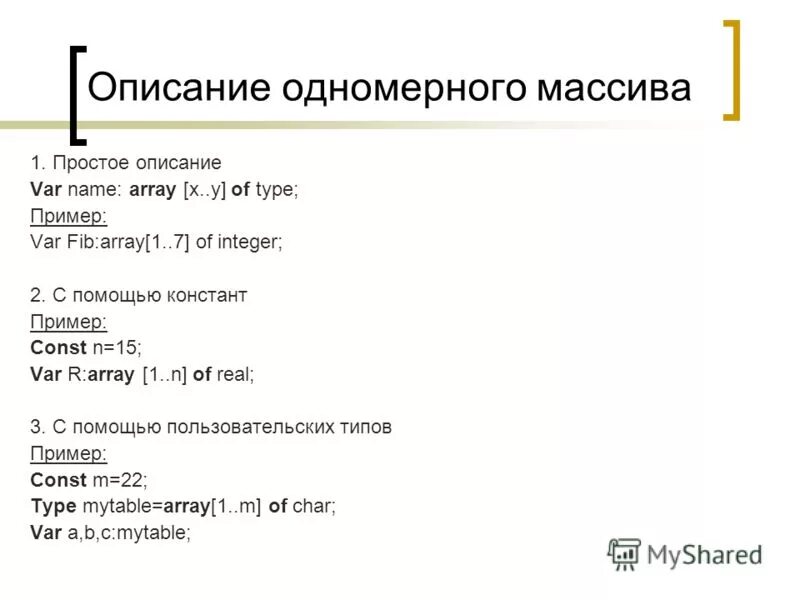 Описание одномерного массива

1. Простое описание
Var name: array [x..y] of type;
Пример:
Var Fib:array[1..7] of integer;

2. С помощью констант
Пример:
Const n=15;
Var R:array [1..n] of real;

3. С помощью пользовательских типов
Пример:
Const m=22;
Type mytable=array[1..m] of char;
Var a,b,c:mytable;

MyShared